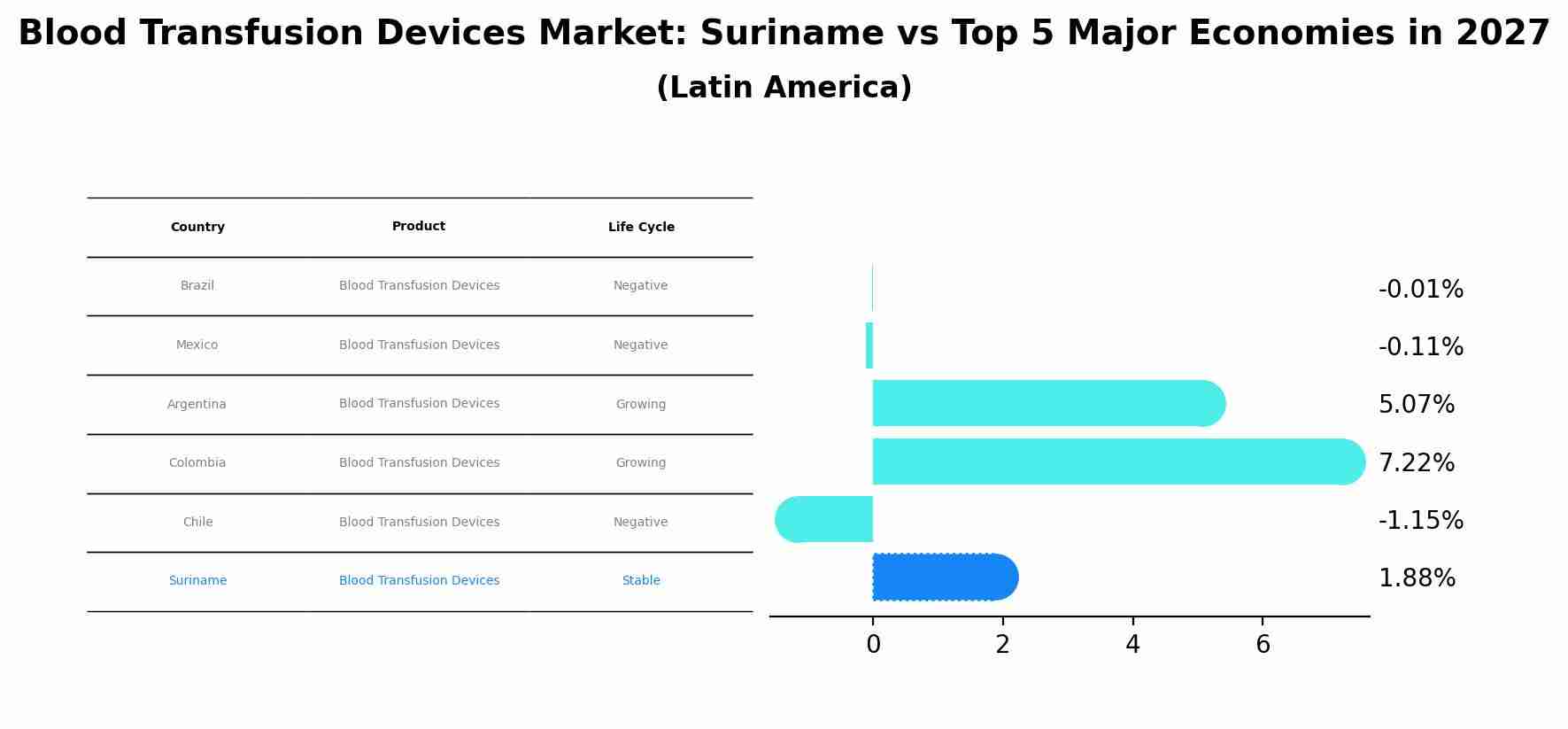 Blood Transfusion Devices Market: Suriname vs Top 5 Major Economies in 2027
(Latin America)

| Country | Product | Life Cycle |
|---|---|---|
| Brazil | Blood Transfusion Devices | Negative |
| Mexico | Blood Transfusion Devices | Negative |
| Argentina | Blood Transfusion Devices | Growing |
| Colombia | Blood Transfusion Devices | Growing |
| Chile | Blood Transfusion Devices | Negative |
| Suriname | Blood Transfusion Devices | Stable |

-0.01%
-0.11%
5.07%
7.22%
-1.15%
1.88%

0 2 4 6